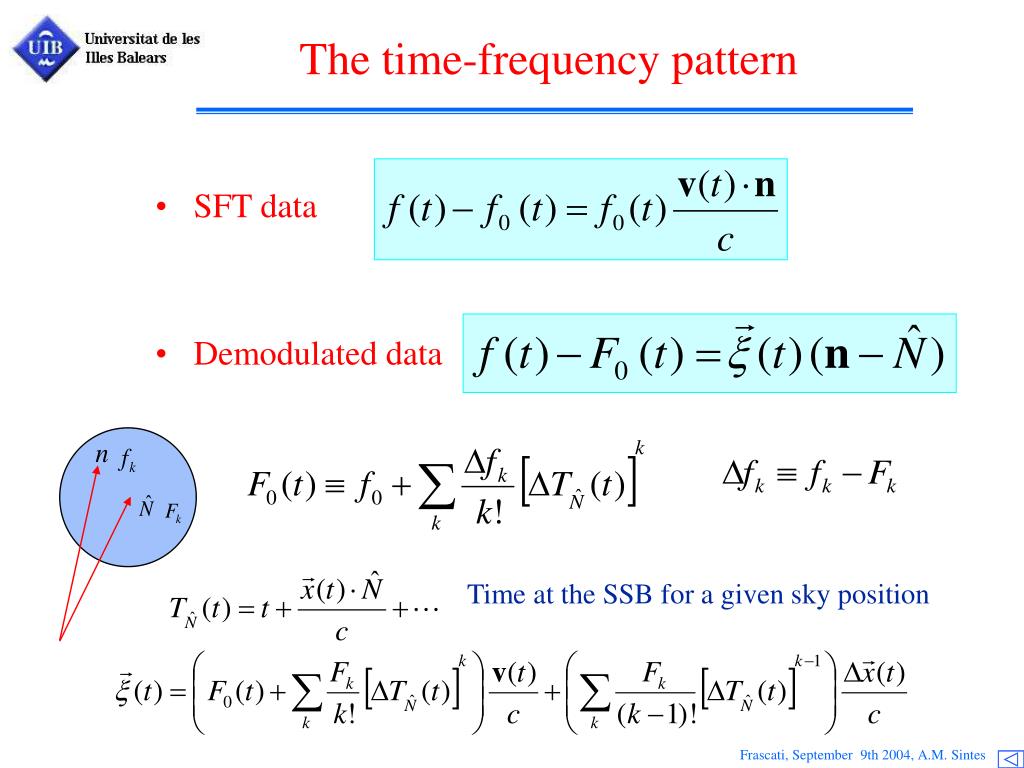 UIB Universitat de les Illes Balears

The time-frequency pattern

• SFT data $f(t) - f_0(t) = f_0(t)\frac{\mathbf{v}(t)\cdot\mathbf{n}}{c}$

• Demodulated data $f(t) - F_0(t) = \vec{\xi}(t)(\mathbf{n} - \hat{N})$

$n$ $f_k$

$\hat{N}$ $F_k$

$F_0(t) \equiv f_0 + \sum_k \frac{\Delta f_k}{k!}\left[\Delta T_{\hat{N}}(t)\right]^k$

$\Delta f_k \equiv f_k - F_k$

$T_{\hat{N}}(t) = t + \frac{\vec{x}(t)\cdot\hat{N}}{c} + \cdots$ Time at the SSB for a given sky position

$\vec{\xi}(t) = \left(F_0(t) + \sum_k \frac{F_k}{k!}\left[\Delta T_{\hat{N}}(t)\right]^k\right)\frac{\mathbf{v}(t)}{c} + \left(\sum_k \frac{F_k}{(k-1)!}\left[\Delta T_{\hat{N}}(t)\right]^{k-1}\right)\frac{\Delta\vec{x}(t)}{c}$

Frascati, September 9th 2004, A.M. Sintes